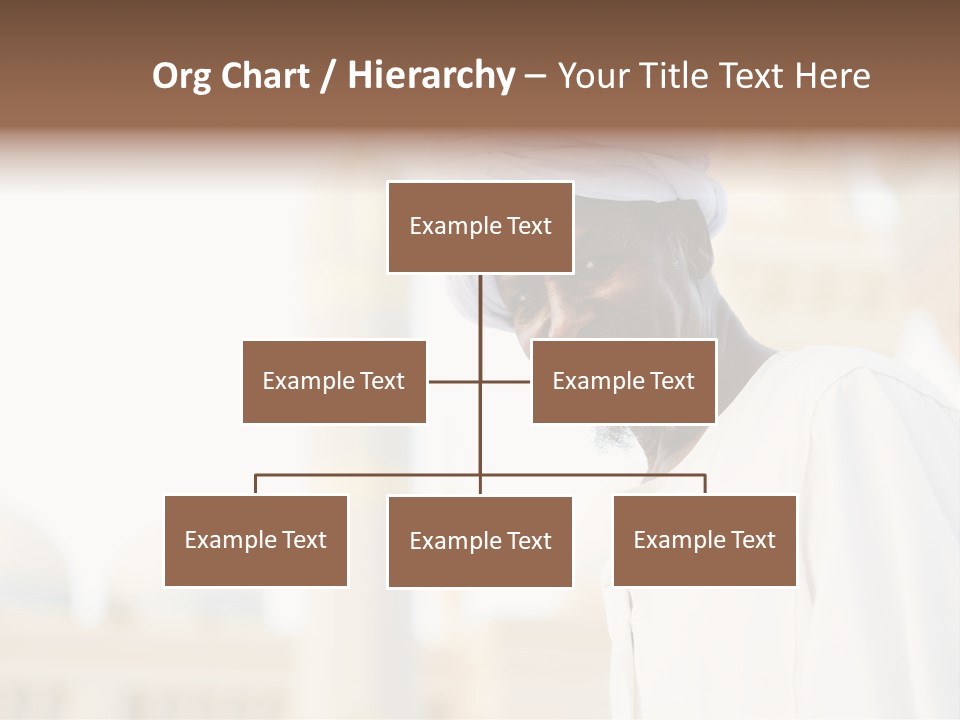 Org Chart / Hierarchy – Your Title Text Here

Example Text

Example Text

Example Text

Example Text

Example Text

Example Text